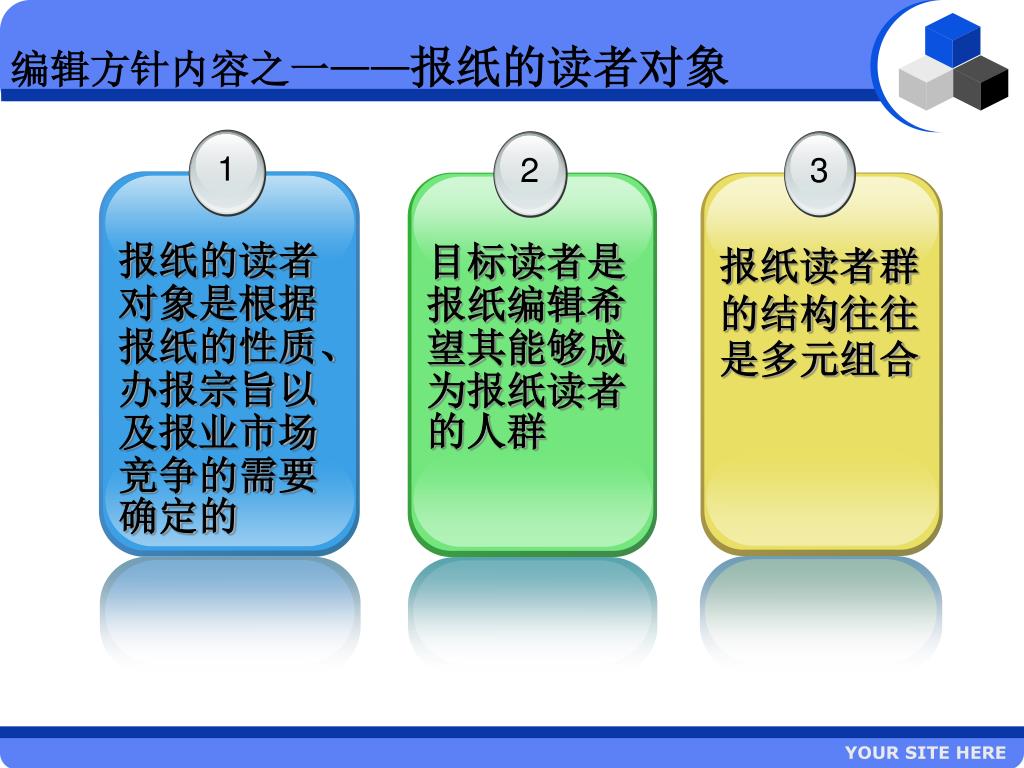 编辑方针内容之一——报纸的读者对象

1

报纸的读者对象是根据报纸的性质、办报宗旨以及报业市场竞争的需要确定的

2

目标读者是报纸编辑希望其能够成为报纸读者的人群

3

报纸读者群的结构往往是多元组合

YOUR SITE HERE